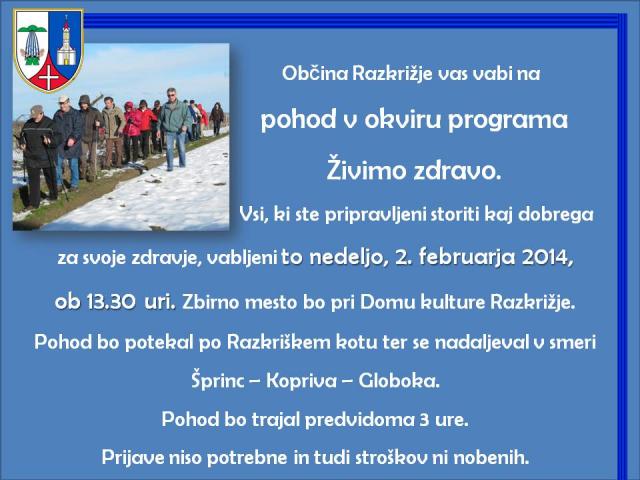 Občina Razkrižje vas vabi na

pohod v okviru programa

Živimo zdravo.

Vsi, ki ste pripravljeni storiti kaj dobrega za svoje zdravje, vabljeni to nedeljo, 2. februarja 2014, ob 13.30 uri. Zbirno mesto bo pri Domu kulture Razkrižje.

Pohod bo potekal po Razkriškem kotu ter se nadaljeval v smeri Šprinc – Kopriva – Globoka.

Pohod bo trajal predvidoma 3 ure.

Prijave niso potrebne in tudi stroškov ni nobenih.